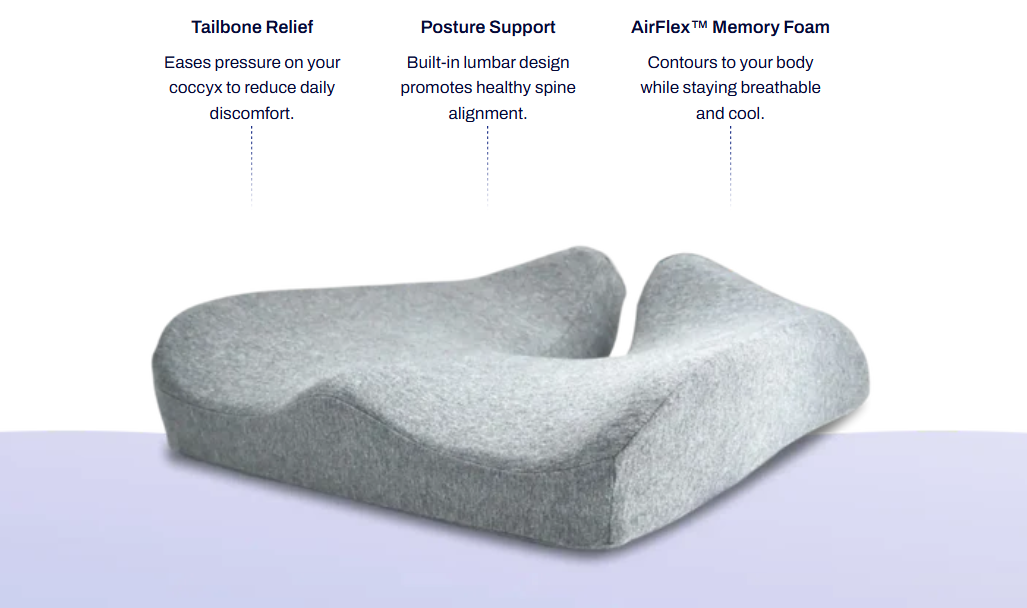 Tailbone Relief

Eases pressure on your coccyx to reduce daily discomfort.

Posture Support

Built-in lumbar design promotes healthy spine alignment.

AirFlex™ Memory Foam

Contours to your body while staying breathable and cool.